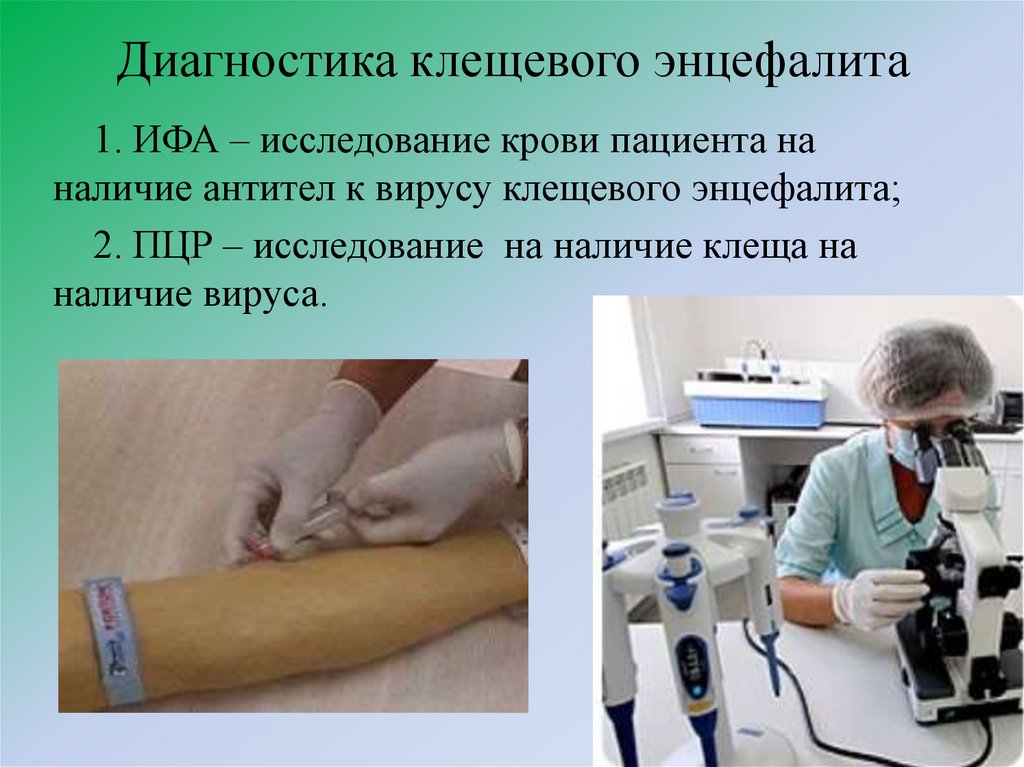 Диагностика клещевого энцефалита

1. ИФА – исследование крови пациента на наличие антител к вирусу клещевого энцефалита;

2. ПЦР – исследование на наличие клеща на наличие вируса.